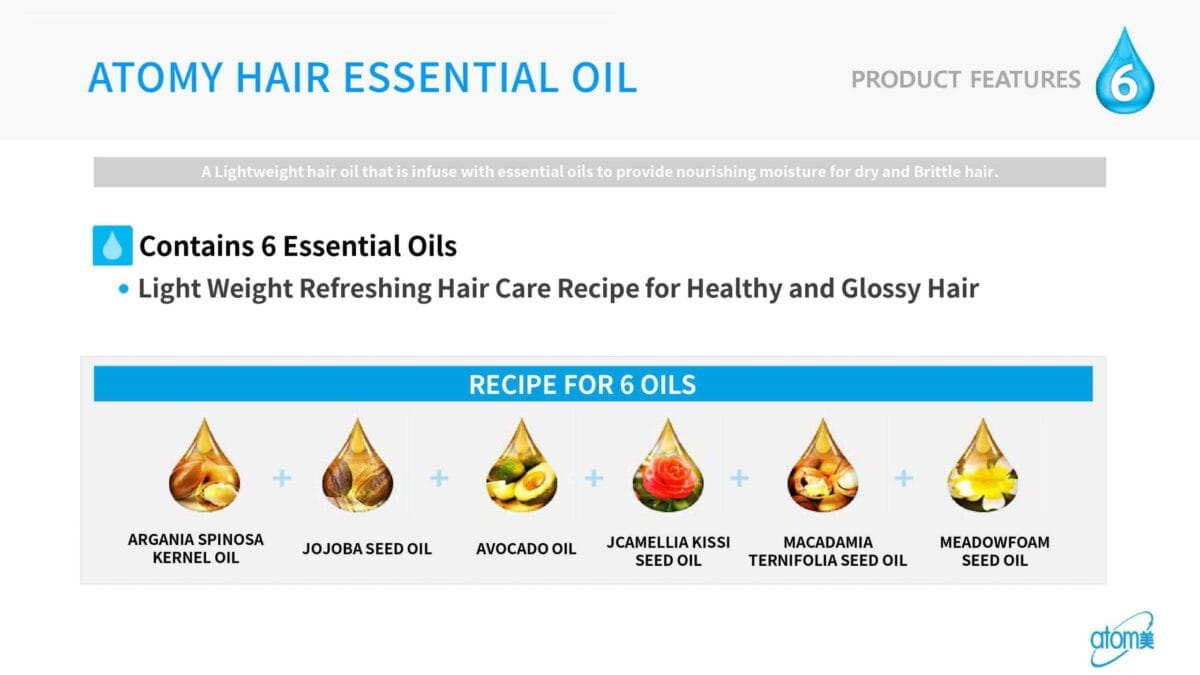 ATOMY HAIR ESSENTIAL OIL

PRODUCT FEATURES 6

A Lightweight hair oil that is infuse with essential oils to provide nourishing moisture for dry and Brittle hair.

Contains 6 Essential Oils

• Light Weight Refreshing Hair Care Recipe for Healthy and Glossy Hair

RECIPE FOR 6 OILS

ARGANIA SPINOSA KERNEL OIL + JOJOBA SEED OIL + AVOCADO OIL + JCAMELLIA KISSI SEED OIL + MACADAMIA TERNIFOLIA SEED OIL + MEADOWFOAM SEED OIL

atom美